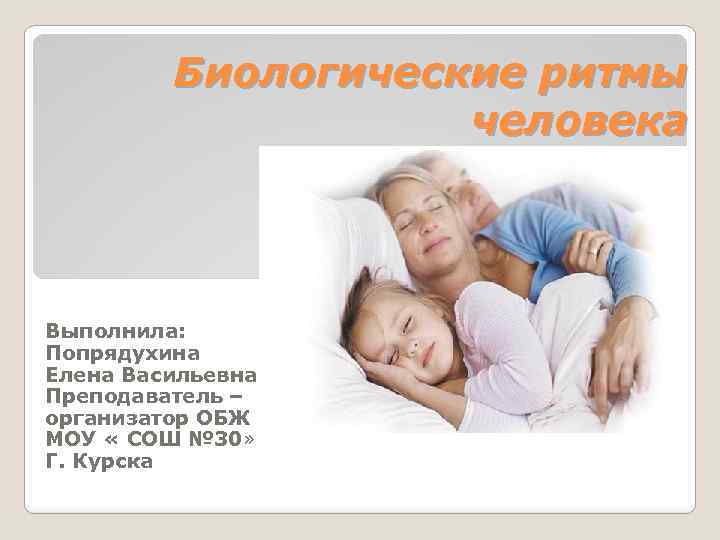 Биологические ритмы человека

Выполнила:
Попрядухина
Елена Васильевна
Преподаватель –
организатор ОБЖ
МОУ « СОШ №30»
Г. Курска